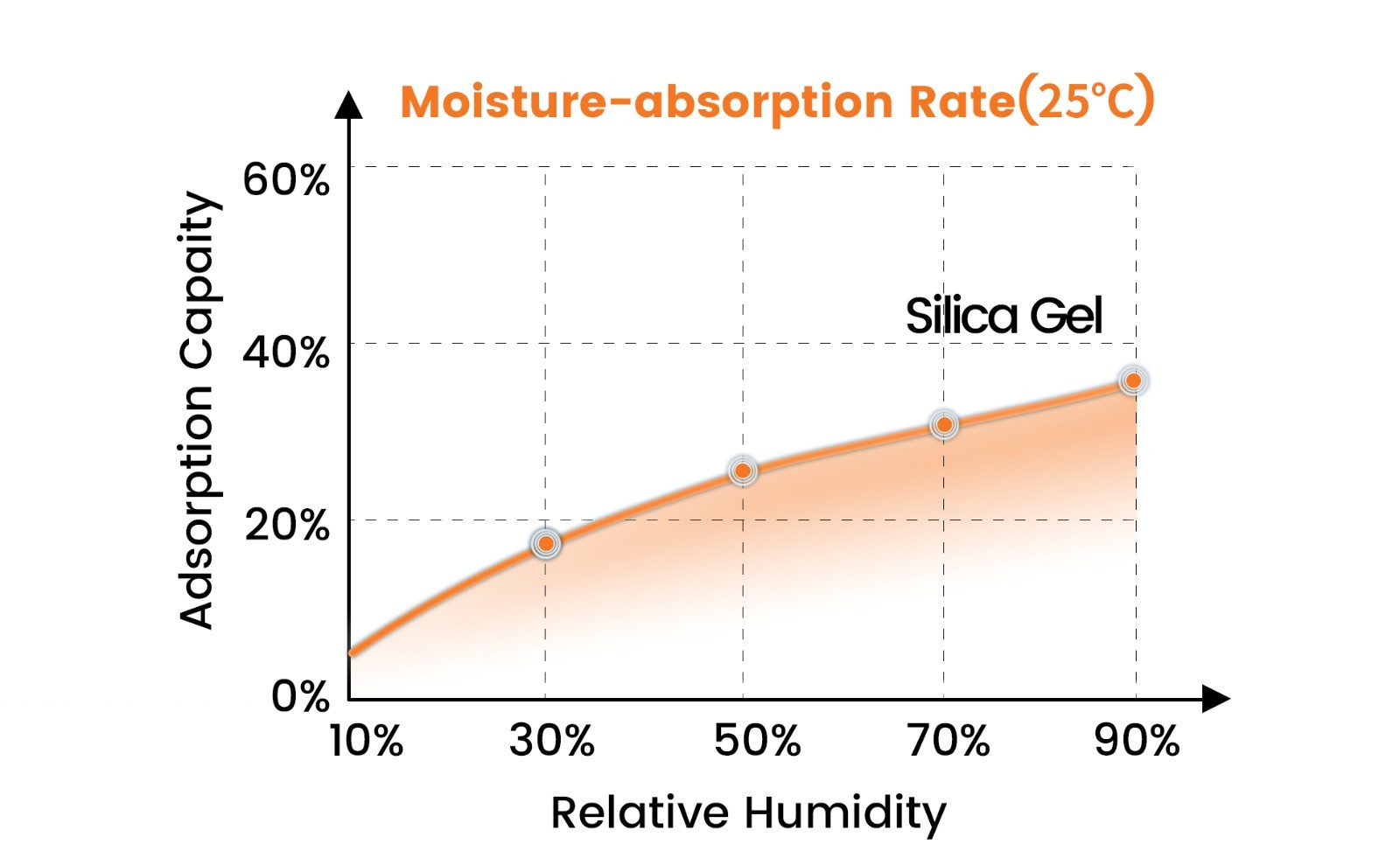 Moisture-absorption Rate(25°C)

Adsorption Capaity

60%
40%
20%
0%

Silica Gel

10%
30%
50%
70%
90%

Relative Humidity